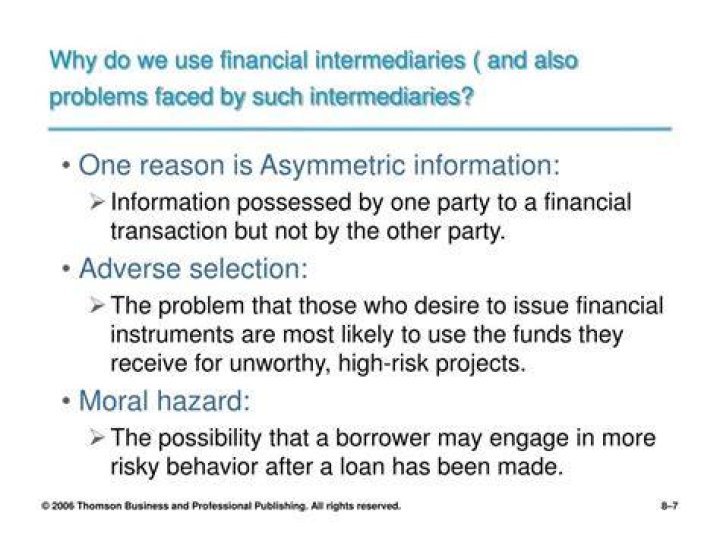 Why do we use financial intermediaries ( and also problems faced by such intermediaries?

• One reason is Asymmetric information:
➢ Information possessed by one party to a financial transaction but not by the other party.

• Adverse selection:
➢ The problem that those who desire to issue financial instruments are most likely to use the funds they receive for unworthy, high-risk projects.

• Moral hazard:
➢ The possibility that a borrower may engage in more risky behavior after a loan has been made.

© 2006 Thomson Business and Professional Publishing. All rights reserved.

8–7